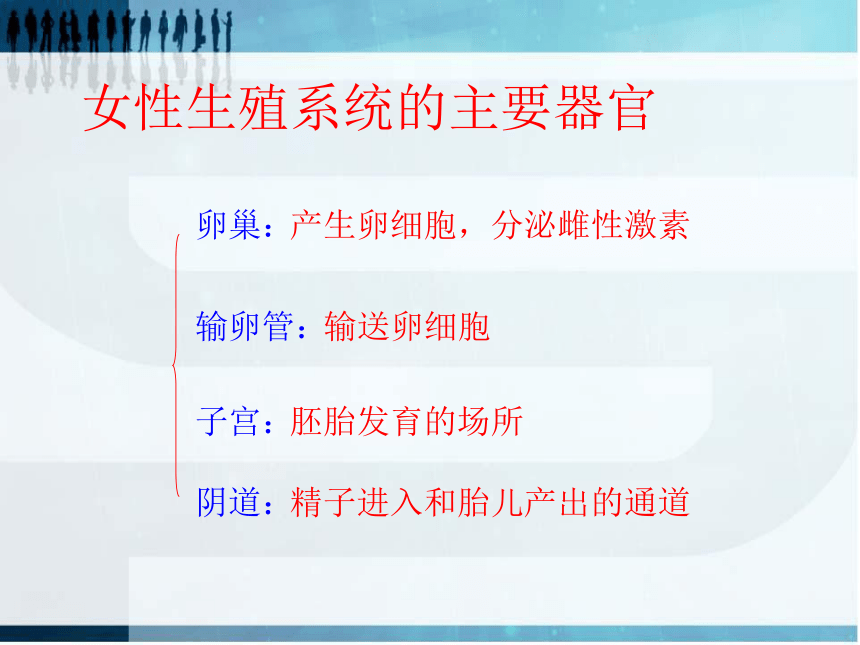 女性生殖系统的主要器官

卵巢：产生卵细胞，分泌雌性激素

输卵管：输送卵细胞

子宫：胚胎发育的场所

阴道：精子进入和胎儿产出的通道